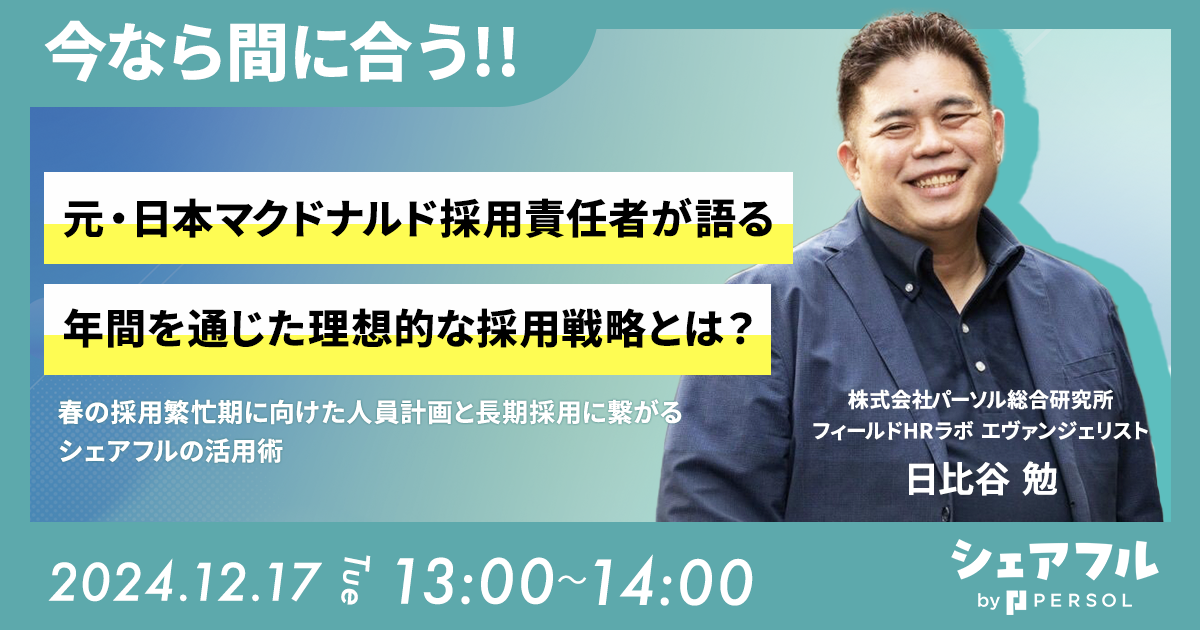 今なら間に合う!!

元・日本マクドナルド採用責任者が語る

年間を通じた理想的な採用戦略とは？

春の採用繁忙期に向けた人員計画と長期採用に繋がる
シェアフルの活用術

株式会社パーソル総合研究所
フィールドHRラボ エヴァンジェリスト
日比谷 勉

2024.12.17 Tue 13:00~14:00

シェアフル
by PERSOL